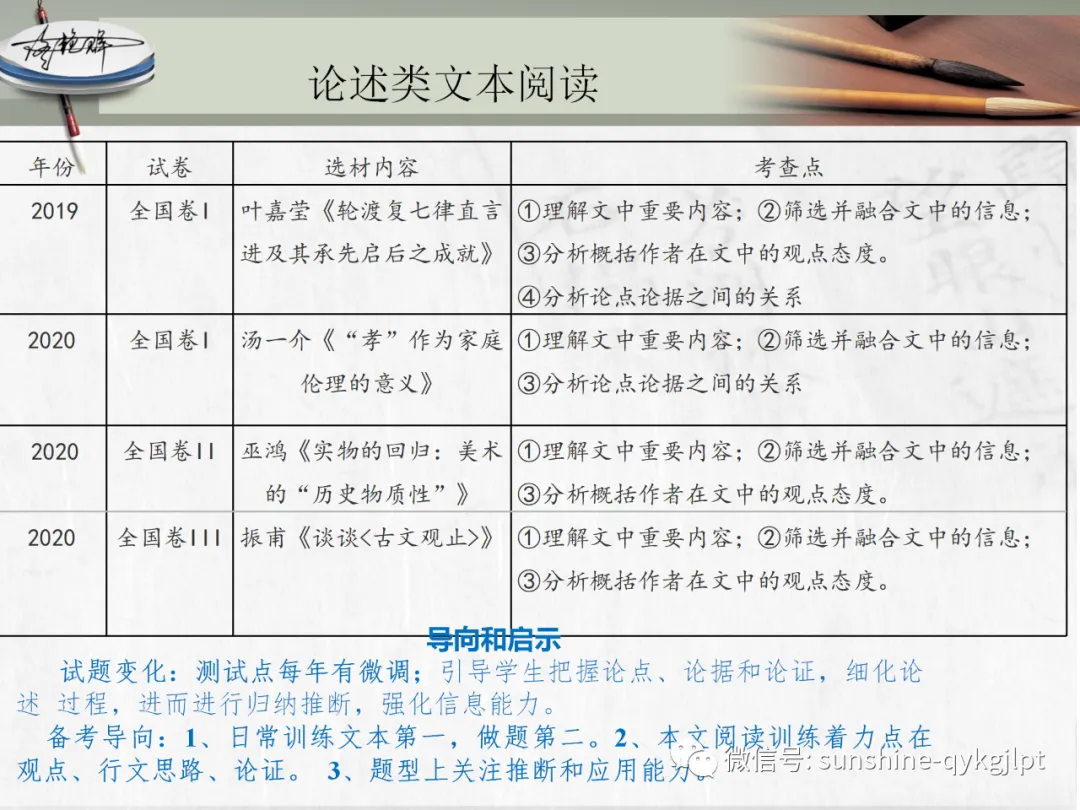 论述类文本阅读

| 年份 | 试卷 | 选材内容 | 考查点 |
|---|---|---|---|
| 2019 | 全国卷I | 叶嘉莹《轮渡复七律直言进及其承先启后之成就》 | ①理解文中重要内容；②筛选并融合文中的信息；③分析概括作者在文中的观点态度。④分析论点论据之间的关系 |
| 2020 | 全国卷I | 汤一介《“孝”作为家庭伦理的意义》 | ①理解文中重要内容；②筛选并融合文中的信息；③分析论点论据之间的关系 |
| 2020 | 全国卷II | 巫鸿《实物的回归：美术的“历史物质性”》 | ①理解文中重要内容；②筛选并融合文中的信息；③分析概括作者在文中的观点态度。 |
| 2020 | 全国卷III | 振甫《谈谈<古文观止>》 | ①理解文中重要内容；②筛选并融合文中的信息；③分析概括作者在文中的观点态度。 |

导向和启示

试题变化：测试点每年有微调；引导学生把握论点、论据和论证，细化论述 过程，进而进行归纳推断，强化信息能力。

备考导向：1、日常训练文本第一，做题第二。2、本文阅读训练着力点在观点、行文思路、论证。 3、题型上关注推断和应用能力。

微信号: sunshine-qykgjlpt